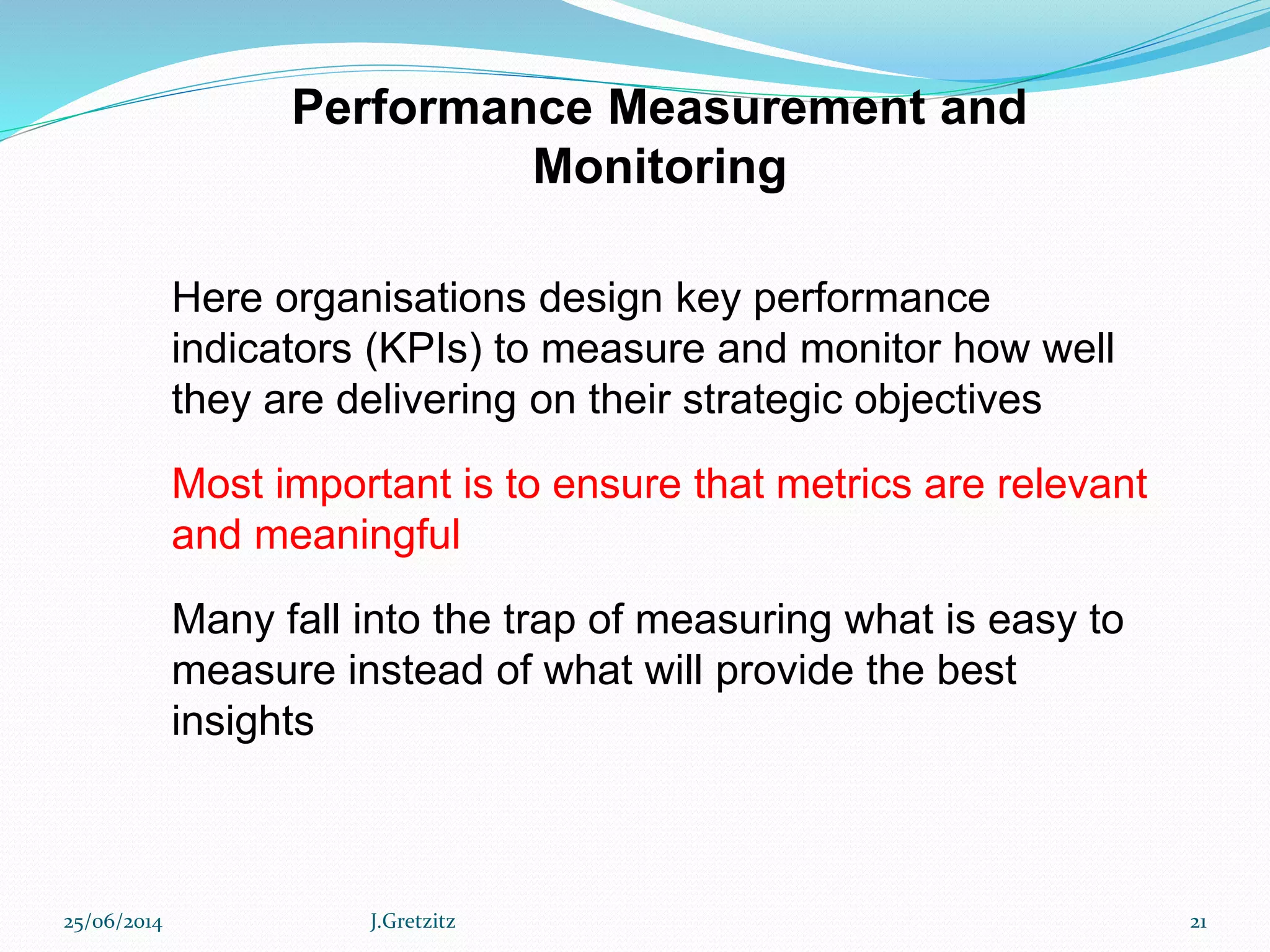 Performance Measurement and Monitoring

Here organisations design key performance indicators (KPIs) to measure and monitor how well they are delivering on their strategic objectives

Most important is to ensure that metrics are relevant and meaningful

Many fall into the trap of measuring what is easy to measure instead of what will provide the best insights

25/06/2014 J.Gretzitz 21